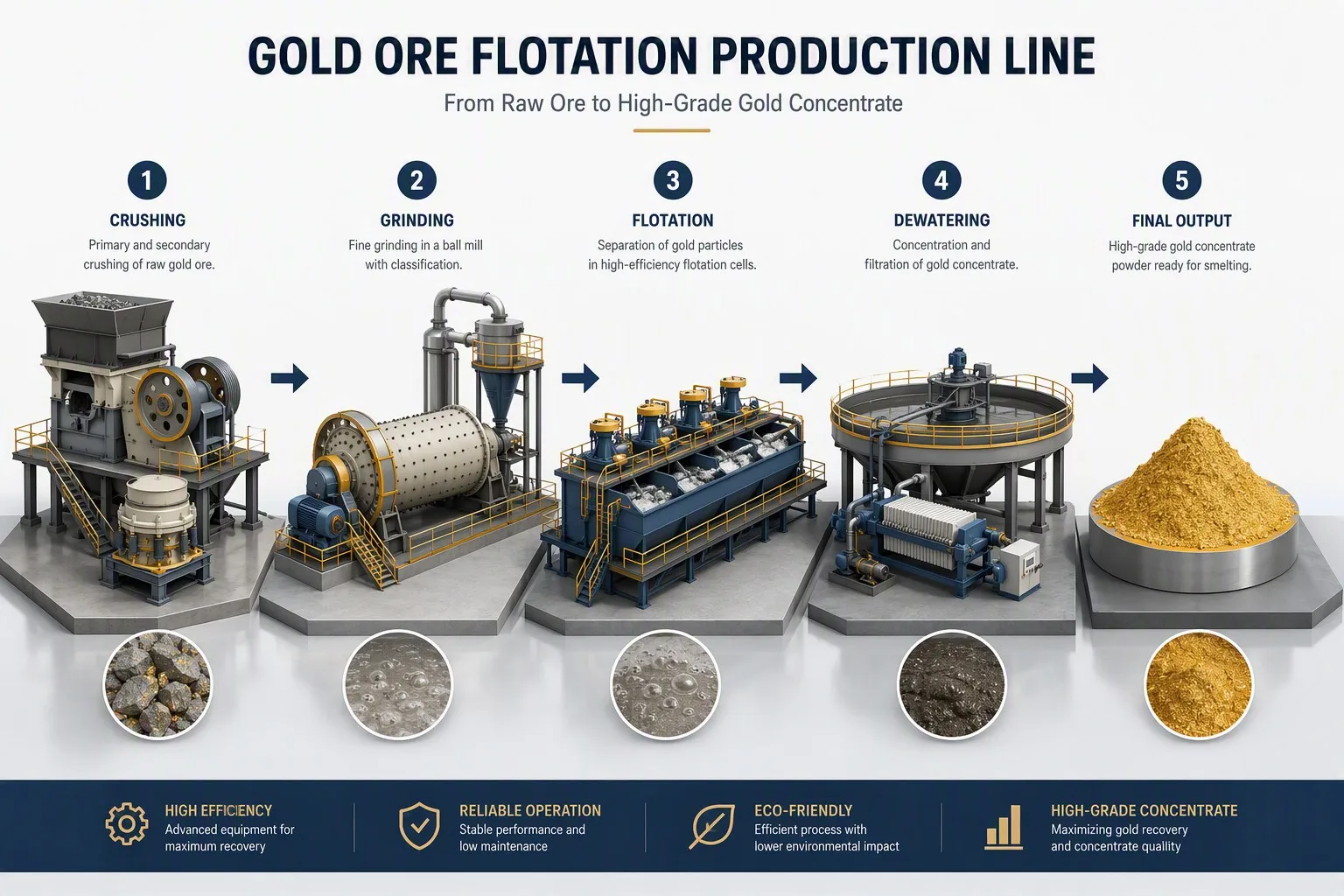 GOLD ORE FLOTATION PRODUCTION LINE

From Raw Ore to High-Grade Gold Concentrate

1
CRUSHING
Primary and secondary crushing of raw gold ore.

2
GRINDING
Fine grinding in a ball mill with classification.

3
FLOTATION
Separation of gold particles in high-efficiency flotation cells.

4
DEWATERING
Concentration and filtration of gold concentrate.

5
FINAL OUTPUT
High-grade gold concentrate powder ready for smelting.

HIGH EFFICIENCY
Advanced equipment for maximum recovery

RELIABLE OPERATION
Stable performance and low maintenance

ECO-FRIENDLY
Efficient process with lower environmental impact

HIGH-GRADE CONCENTRATE
Maximizing gold recovery and concentrate quality